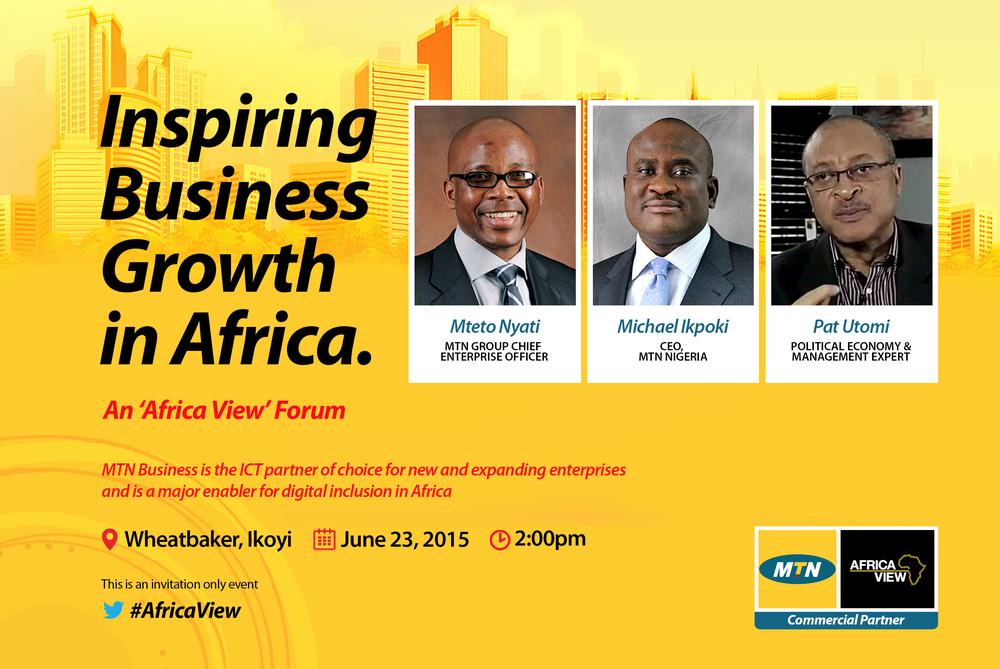 Inspiring Business Growth in Africa.

Mteto Nyati
MTN GROUP CHIEF ENTERPRISE OFFICER

Michael Ikpoki
CEO, MTN NIGERIA

Pat Utomi
POLITICAL ECONOMY & MANAGEMENT EXPERT

An 'Africa View' Forum

MTN Business is the ICT partner of choice for new and expanding enterprises and is a major enabler for digital inclusion in Africa

Wheatbaker, Ikoyi June 23, 2015 2:00pm

This is an invitation only event
#AfricaView

MTN
AFRICA VIEW
Commercial Partner